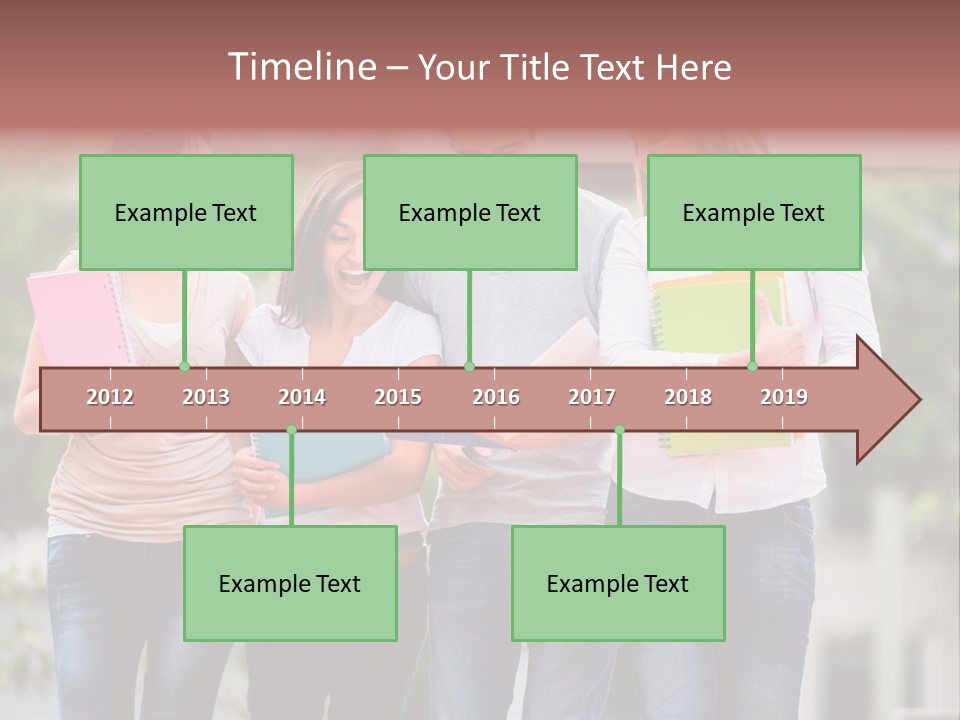 Timeline – Your Title Text Here

Example Text

Example Text

Example Text

2012
2013
2014
2015
2016
2017
2018
2019

Example Text

Example Text